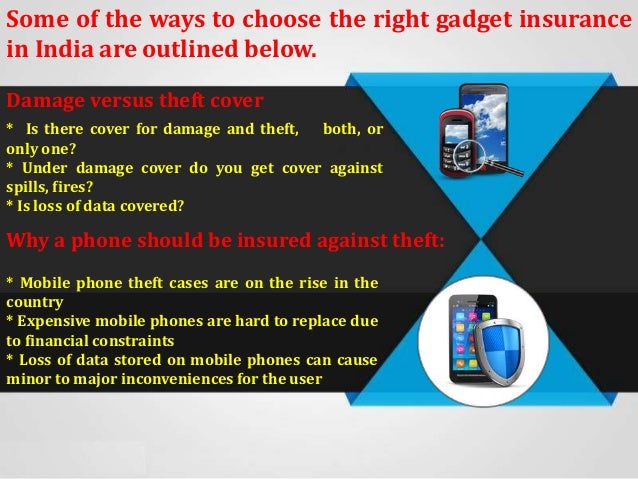 Some of the ways to choose the right gadget insurance in India are outlined below.

Damage versus theft cover

* Is there cover for damage and theft, both, or only one?
* Under damage cover do you get cover against spills, fires?
* Is loss of data covered?

Why a phone should be insured against theft:

* Mobile phone theft cases are on the rise in the country
* Expensive mobile phones are hard to replace due to financial constraints
* Loss of data stored on mobile phones can cause minor to major inconveniences for the user